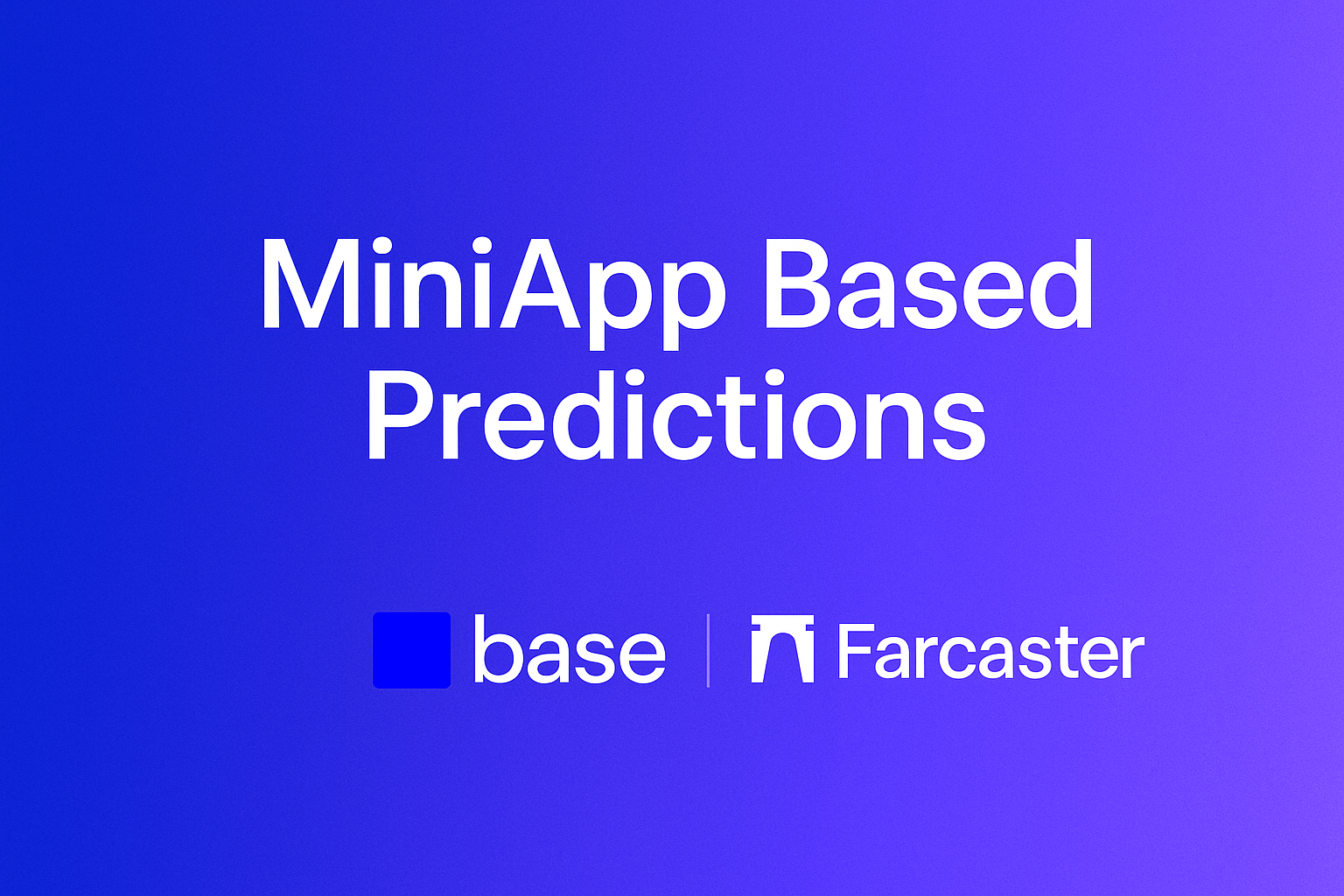 MiniApp Based Predictions

base | Farcaster